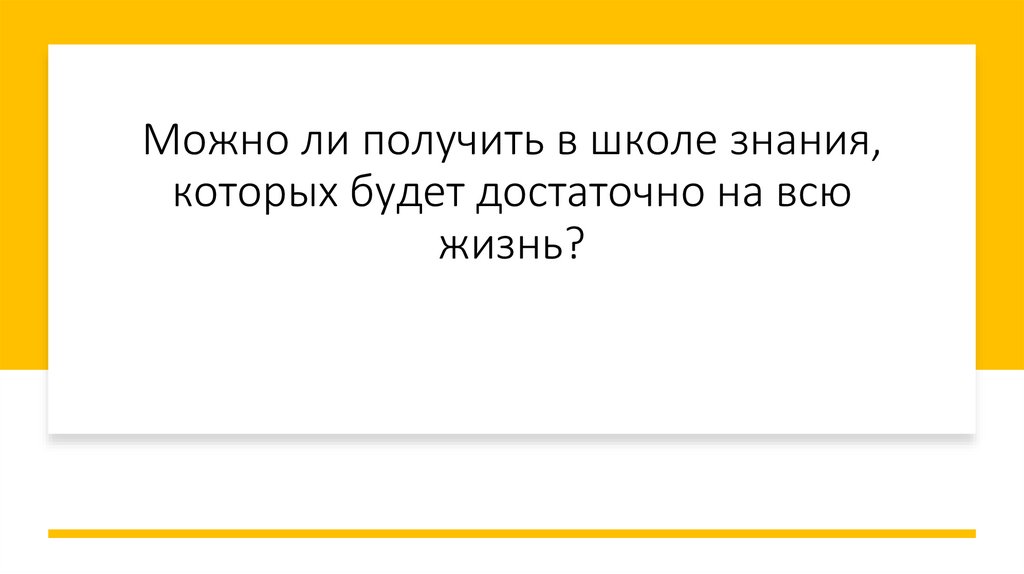 Можно ли получить в школе знания, которых будет достаточно на всю жизнь?